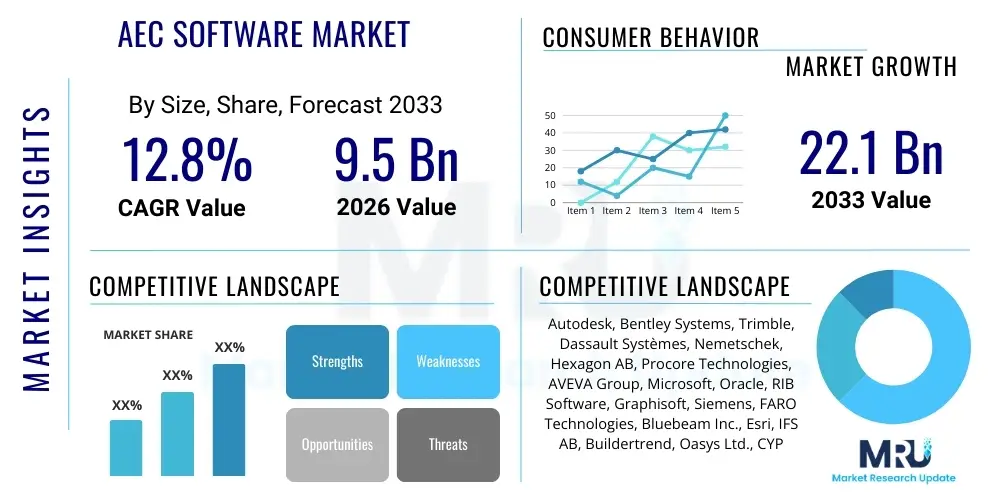 MARKET INSIGHTS

AEC SOFTWARE MARKET

By Size, Share, Forecast 2033

12.8%
CAGR Value

9.5 Bn
2026 Value

CONSUMER BEHAVIOR

MARKET GROWTH

50
40
30
20
10
0
Item 1 Item 2 Item 3 Item 4 Item 5

22.1 Bn
2033 Value

COMPETITIVE LANDSCAPE

MARKET SHARE

XX%
XX%
XX%

Strengths
Weaknesses
Opportunities
Threats

COMPETITIVE LANDSCAPE

Autodesk, Bentley Systems, Trimble, Dassault Systèmes, Nemetschek, Hexagon AB, Procore Technologies, AVEVA Group, Microsoft, Oracle, RIB Software, Graphisoft, Siemens, FARO Technologies, Bluebeam Inc., Esri, IFS AB, Buildertrend, Oasys Ltd., CYP

MRU
Market Research Update